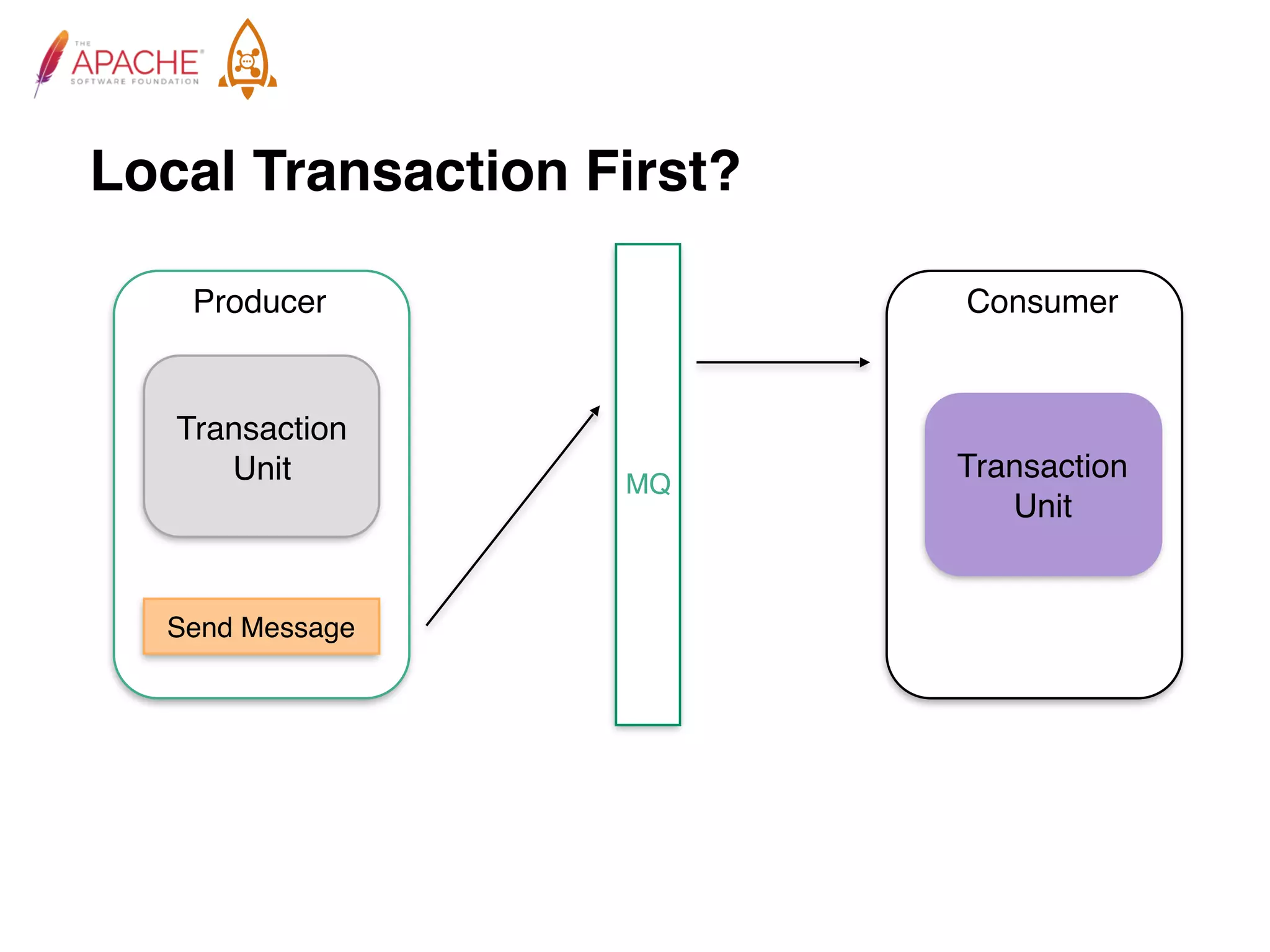 THE APACHE SOFTWARE FOUNDATION

Local Transaction First?

Producer

Transaction Unit

Send Message

MQ

Consumer

Transaction Unit